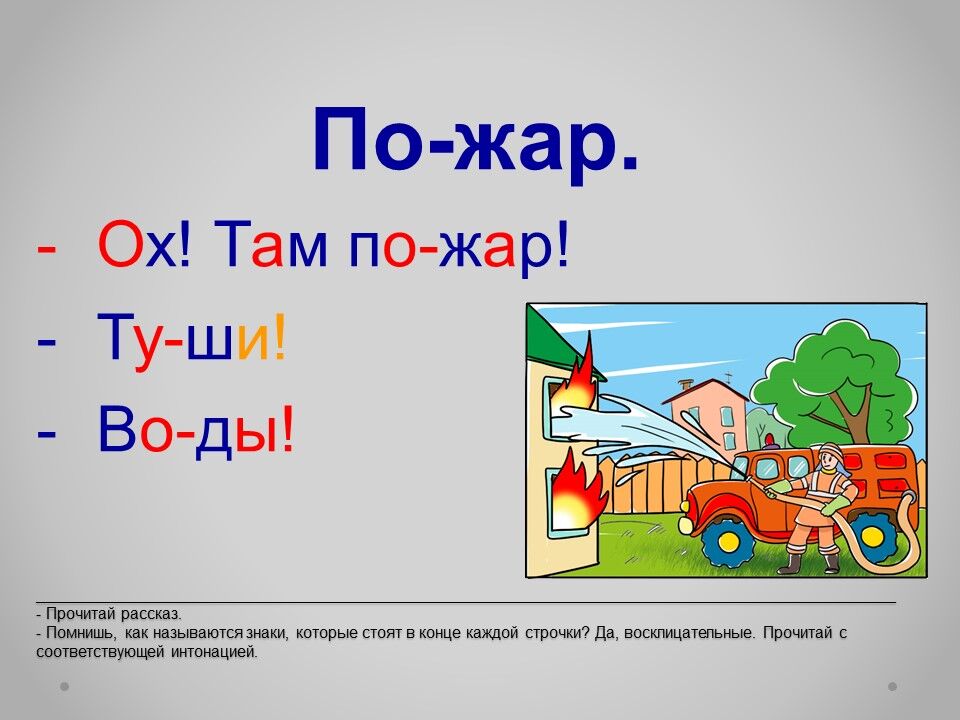 По-жар.

- Ох! Там по-жар!
- Ту-ши!
- Во-ды!

- Прочитай рассказ.
- Помнишь, как называются знаки, которые стоят в конце каждой строчки? Да, восклицательные. Прочитай с соответствующей интонацией.